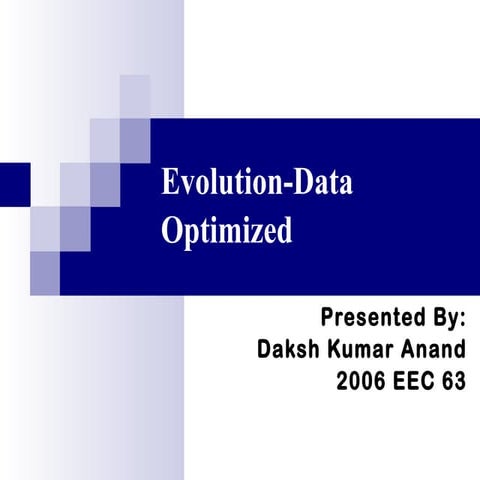 Evolution-Data Optimized

Presented By:
Daksh Kumar Anand
2006 EEC 63